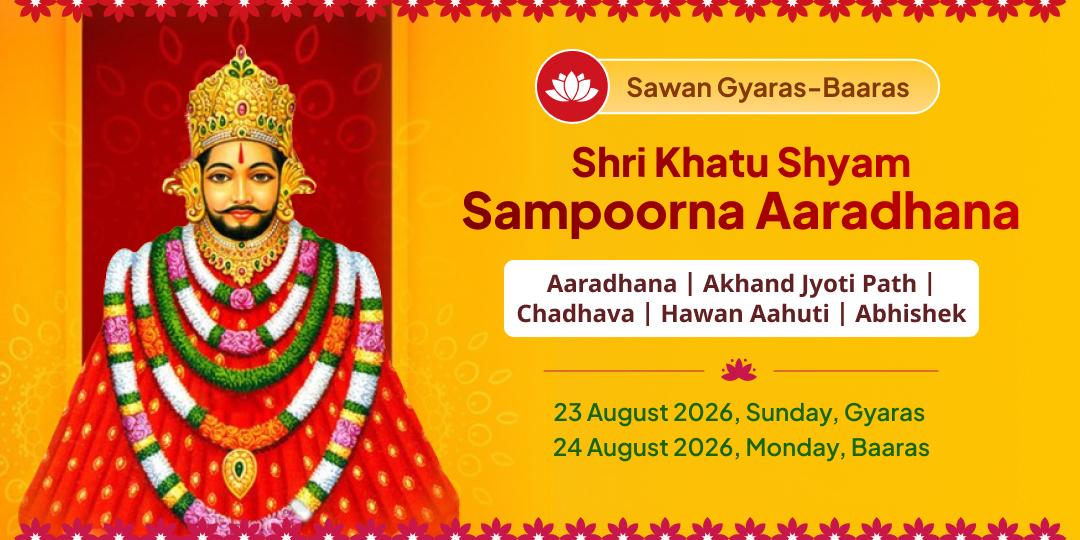 Sawan Gyaras-Baaras

Shri Khatu Shyam
Sampoorna Aaradhana

Aaradhana | Akhand Jyoti Path | Chadhava | Hawan Aahuti | Abhishek

23 August 2026, Sunday, Gyaras
24 August 2026, Monday, Baaras